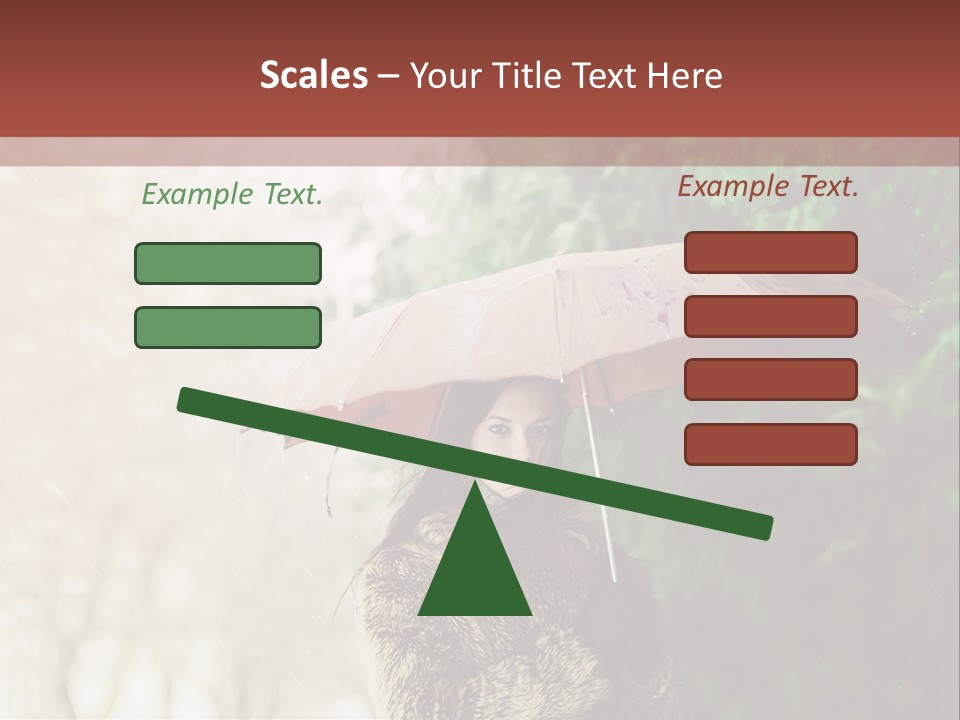 Scales – Your Title Text Here

Example Text.

Example Text.